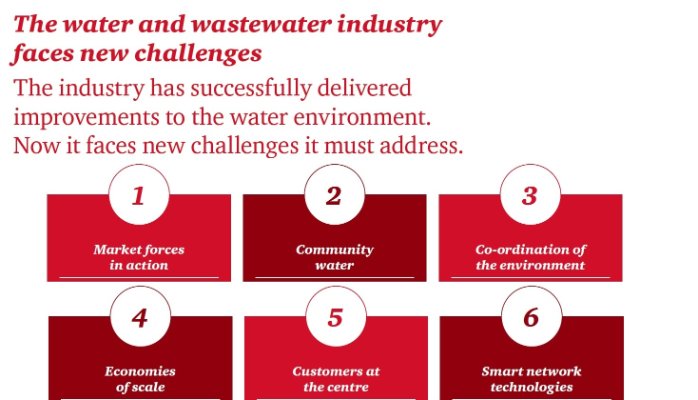 The water and wastewater industry faces new challenges

The industry has successfully delivered improvements to the water environment. Now it faces new challenges it must address.

1
Market forces in action

2
Community water

3
Co-ordination of the environment

4
Economies of scale

5
Customers at the centre

6
Smart network technologies